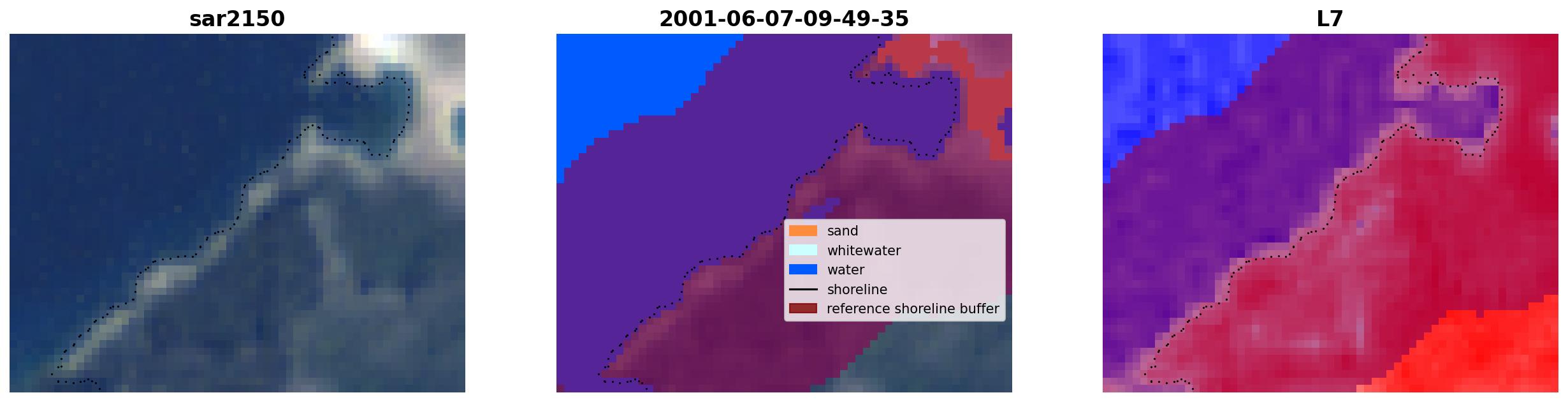 sar2150

2001-06-07-09-49-35

sand
whitewater
water
shoreline
reference shoreline buffer

L7